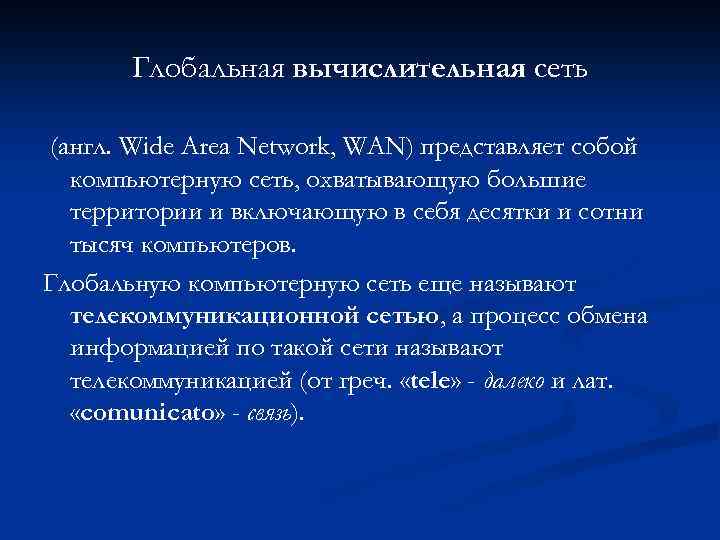 Глобальная вычислительная сеть

(англ. Wide Area Network, WAN) представляет собой компьютерную сеть, охватывающую большие территории и включающую в себя десятки и сотни тысяч компьютеров.

Глобальную компьютерную сеть еще называют телекоммуникационной сетью, а процесс обмена информацией по такой сети называют телекоммуникацией (от греч. «tele» - далеко и лат. «comunicato» - связь).